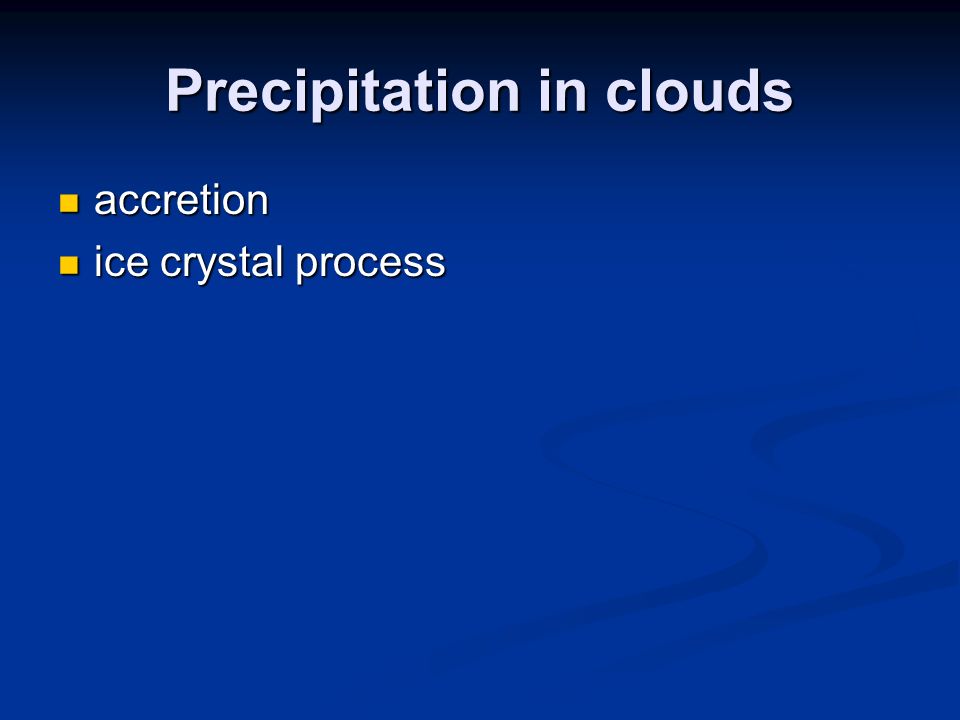 Precipitation in clouds

- accretion
- ice crystal process